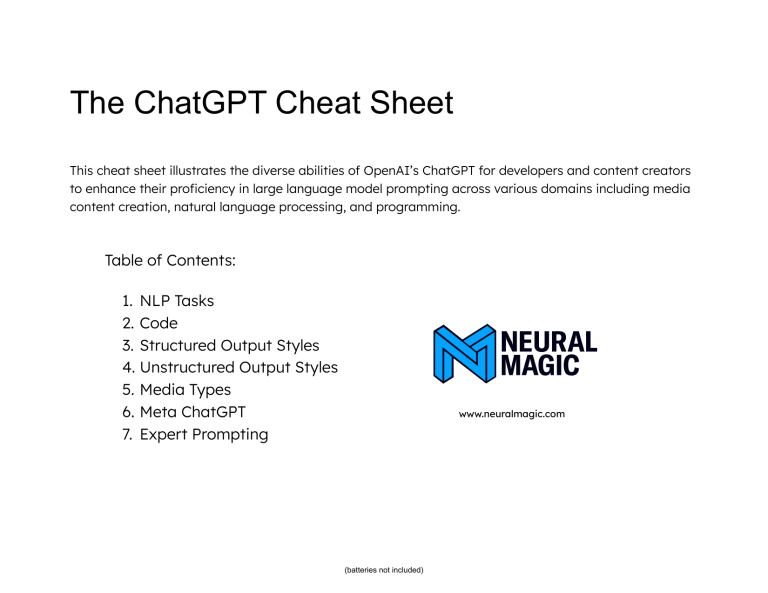 The ChatGPT Cheat Sheet

This cheat sheet illustrates the diverse abilities of OpenAI's ChatGPT for developers and content creators to enhance their proficiency in large language model prompting across various domains including media content creation, natural language processing, and programming.

Table of Contents:

1. NLP Tasks
2. Code
3. Structured Output Styles
4. Unstructured Output Styles
5. Media Types
6. Meta ChatGPT
7. Expert Prompting

NEURAL MAGIC

www.neuralmagic.com

(batteries not included)